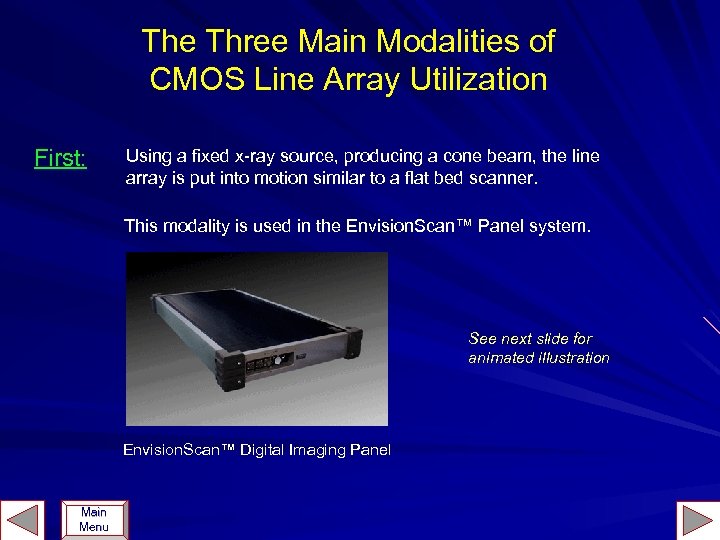 The Three Main Modalities of CMOS Line Array Utilization

First:

Using a fixed x-ray source, producing a cone beam, the line array is put into motion similar to a flat bed scanner.

This modality is used in the EnvisionScan™ Panel system.

See next slide for animated illustration

EnvisionScan™ Digital Imaging Panel

Main Menu